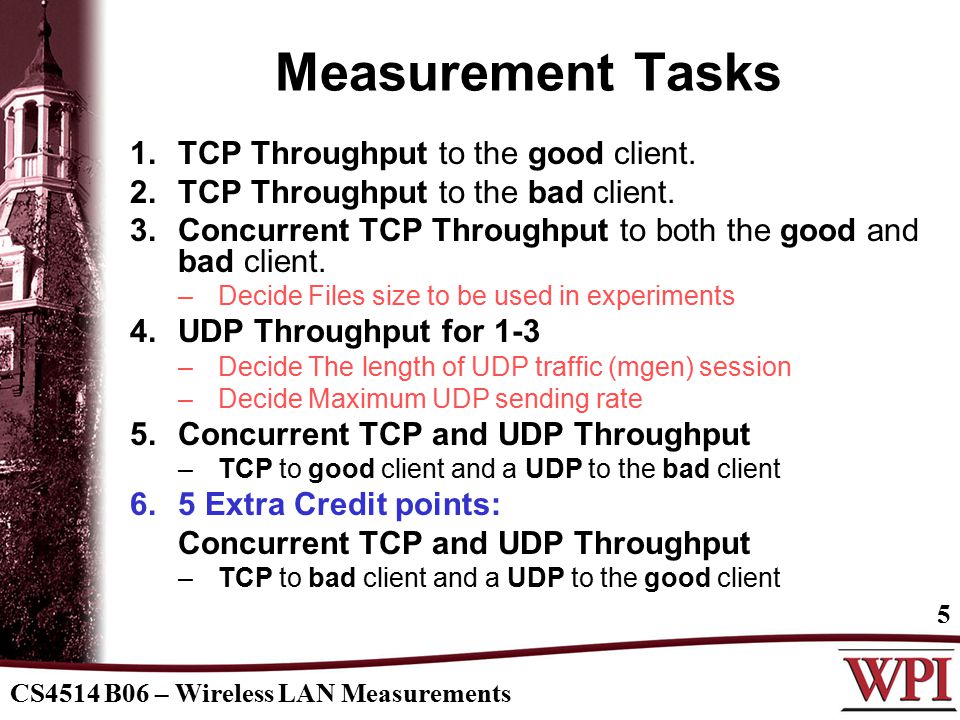 Measurement Tasks

1. TCP Throughput to the good client.
2. TCP Throughput to the bad client.
3. Concurrent TCP Throughput to both the good and bad client.
– Decide Files size to be used in experiments
4. UDP Throughput for 1-3
– Decide The length of UDP traffic (mgen) session
– Decide Maximum UDP sending rate
5. Concurrent TCP and UDP Throughput
– TCP to good client and a UDP to the bad client
6. 5 Extra Credit points:
Concurrent TCP and UDP Throughput
– TCP to bad client and a UDP to the good client

5

CS4514 B06 – Wireless LAN Measurements

WPI